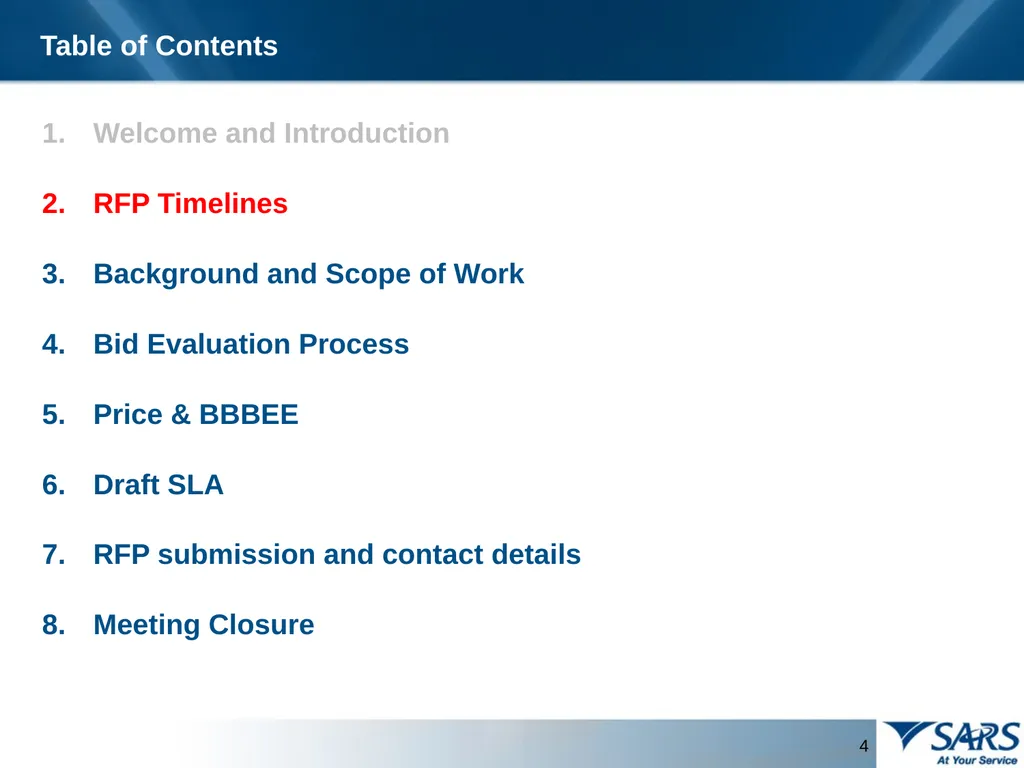 Table of Contents

1. Welcome and Introduction

2. RFP Timelines

3. Background and Scope of Work

4. Bid Evaluation Process

5. Price & BBBEE

6. Draft SLA

7. RFP submission and contact details

8. Meeting Closure

4

SARS
At Your Service